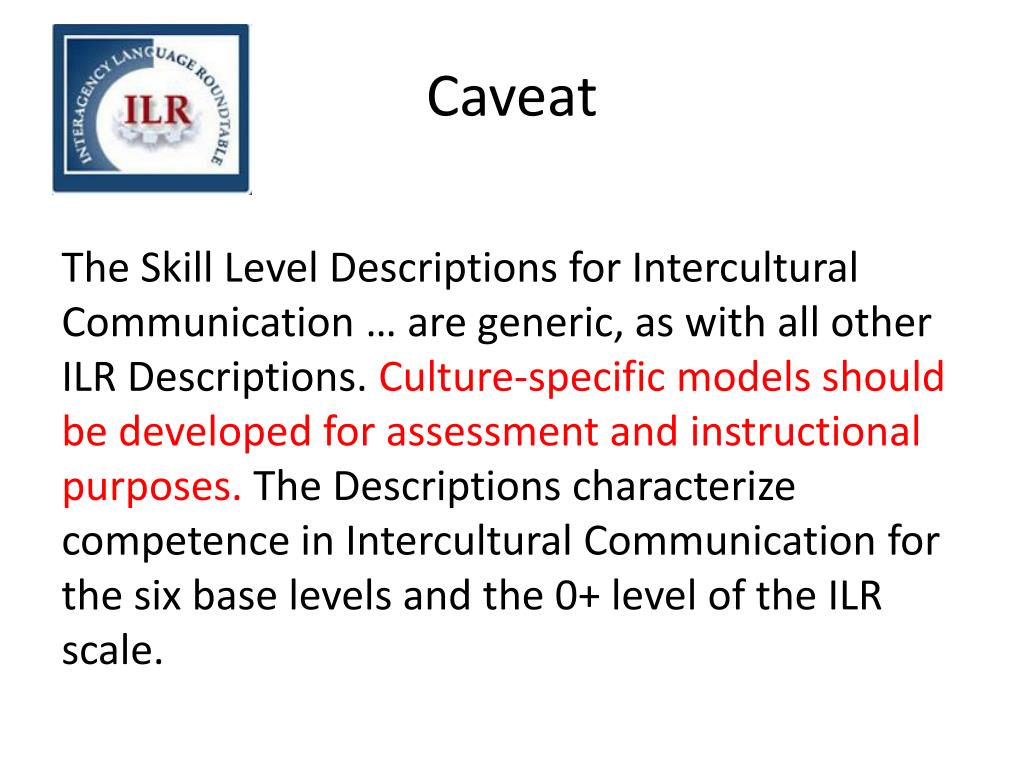 INTERAGENCY LANGUAGE ROUNDTABLE
ILR

Caveat

The Skill Level Descriptions for Intercultural Communication … are generic, as with all other ILR Descriptions. Culture-specific models should be developed for assessment and instructional purposes. The Descriptions characterize competence in Intercultural Communication for the six base levels and the 0+ level of the ILR scale.